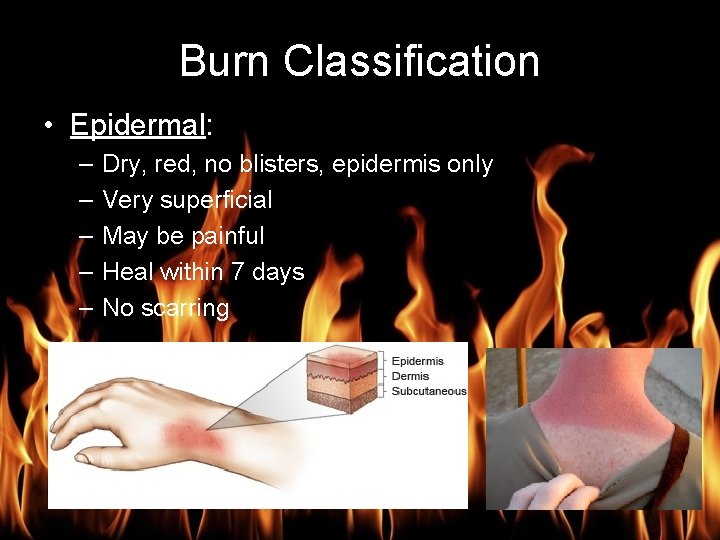 Burn Classification

• Epidermal:
– Dry, red, no blisters, epidermis only
– Very superficial
– May be painful
– Heal within 7 days
– No scarring

Epidermis
Dermis
Subcutaneous